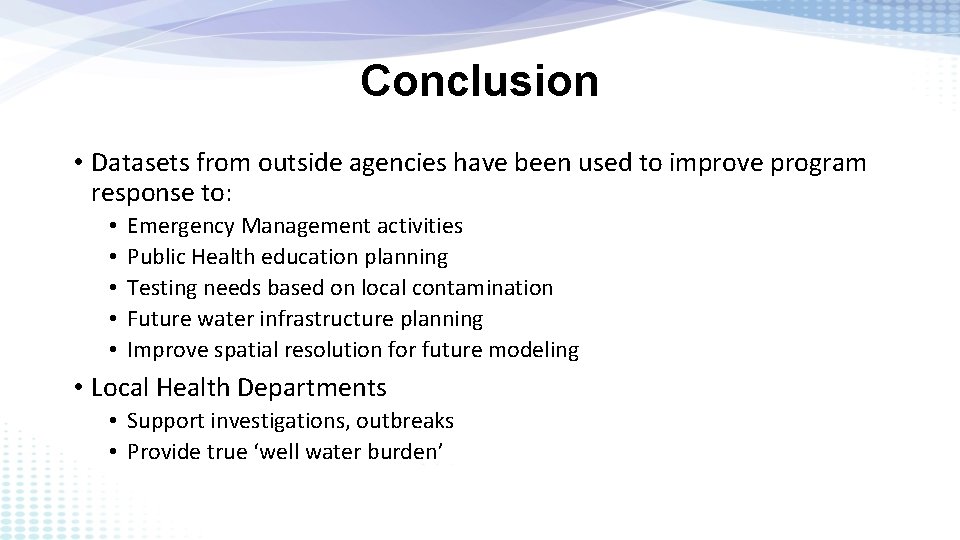 Conclusion

• Datasets from outside agencies have been used to improve program response to:
  • Emergency Management activities
  • Public Health education planning
  • Testing needs based on local contamination
  • Future water infrastructure planning
  • Improve spatial resolution for future modeling

• Local Health Departments
  • Support investigations, outbreaks
  • Provide true ‘well water burden’